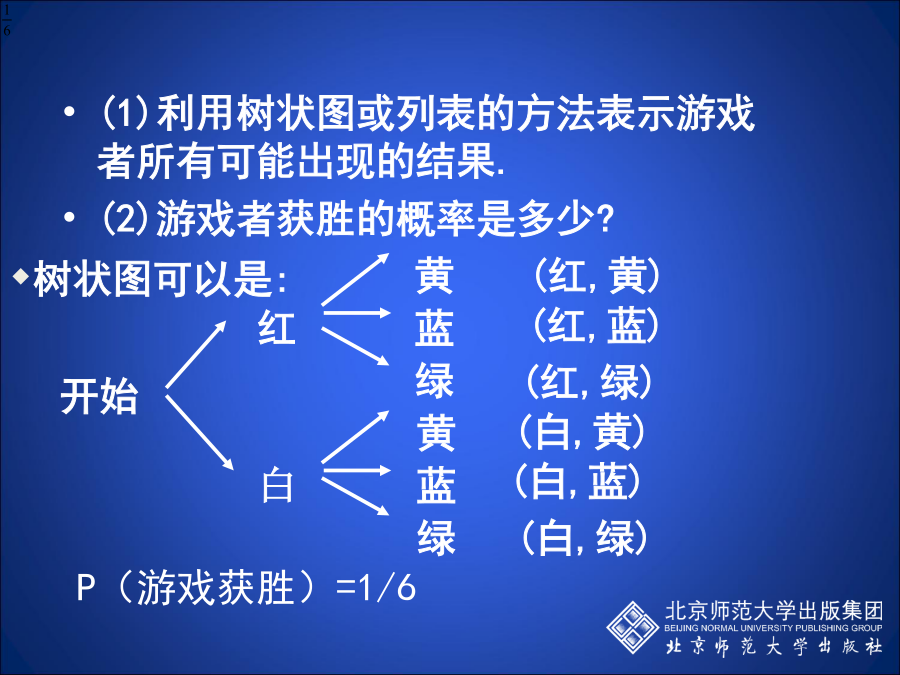 $\frac{1}{6}$

• (1)利用树状图或列表的方法表示游戏者所有可能出现的结果.

• (2)游戏者获胜的概率是多少?

◆树状图可以是:

开始

红

白

黄 (红,黄)

蓝 (红,蓝)

绿 (红,绿)

黄 (白,黄)

蓝 (白,蓝)

绿 (白,绿)

P（游戏获胜）=1/6

北京师范大学出版集团
BEIJING NORMAL UNIVERSITY PUBLISHING GROUP
北京师范大学出版社